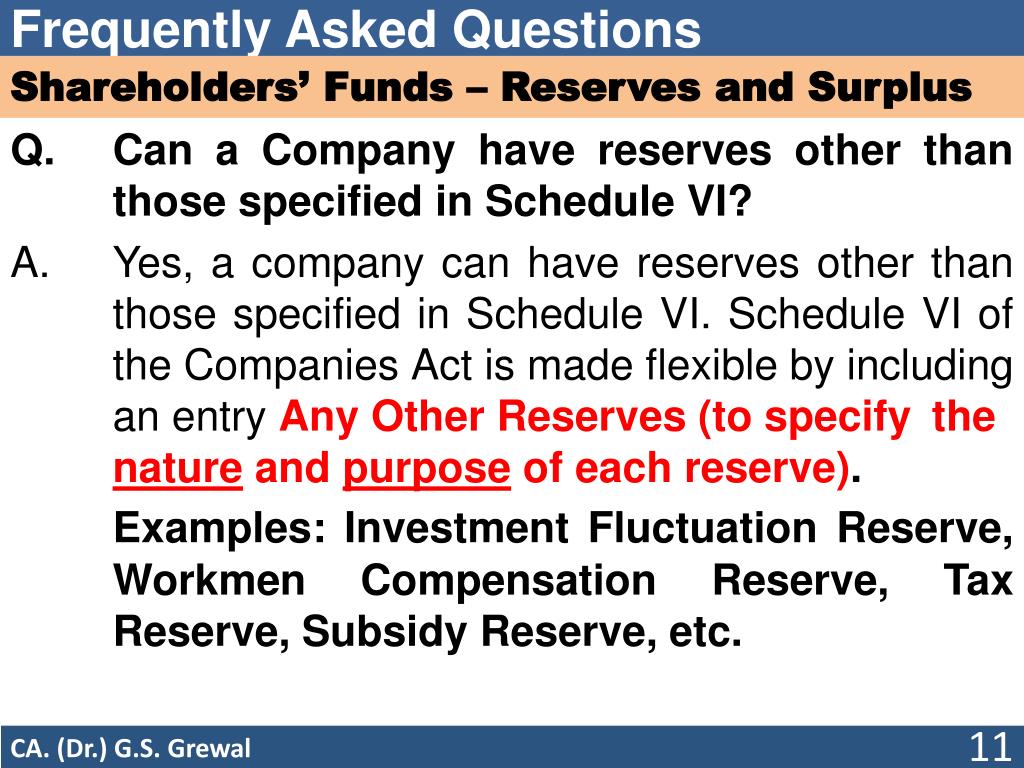 Frequently Asked Questions

Shareholders' Funds – Reserves and Surplus

Q. Can a Company have reserves other than those specified in Schedule VI?

A. Yes, a company can have reserves other than those specified in Schedule VI. Schedule VI of the Companies Act is made flexible by including an entry Any Other Reserves (to specify the nature and purpose of each reserve).

Examples: Investment Fluctuation Reserve, Workmen Compensation Reserve, Tax Reserve, Subsidy Reserve, etc.

CA. (Dr.) G.S. Grewal

11